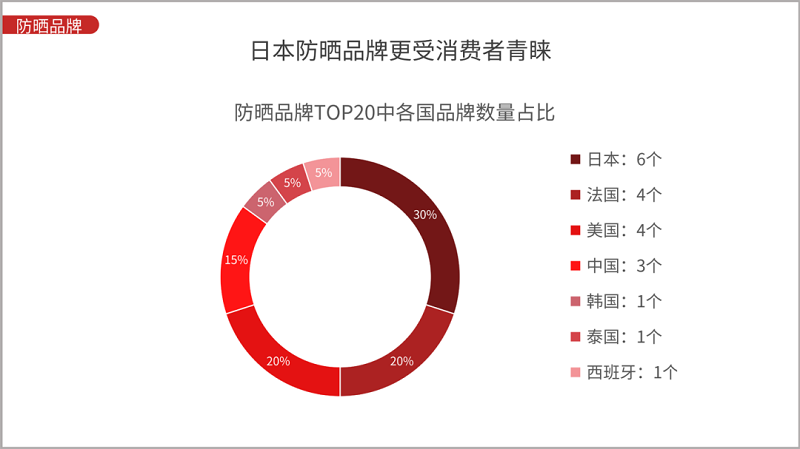 防晒品牌

日本防晒品牌更受消费者青睐

防晒品牌TOP20中各国品牌数量占比

30%
20%
20%
15%
5%
5%
5%

日本：6个
法国：4个
美国：4个
中国：3个
韩国：1个
泰国：1个
西班牙：1个